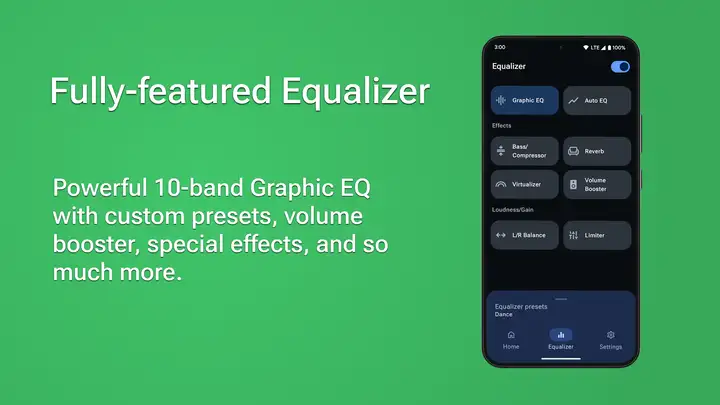 Fully-featured Equalizer

Powerful 10-band Graphic EQ with custom presets, volume booster, special effects, and so much more.

3:00
LTE 100%

Equalizer

Graphic EQ
Auto EQ

Effects

Bass/ Compressor
Reverb
Virtualizer
Volume Booster

Loudness/Gain

L/R Balance
Limiter

Equalizer presets
Dance

Home
Equalizer
Settings